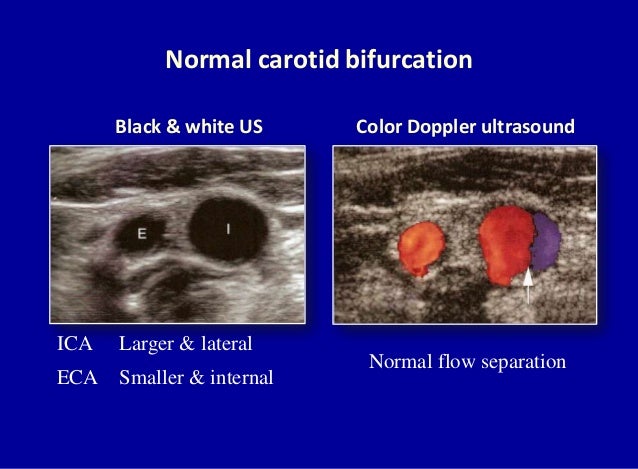 Normal carotid bifurcation

Black & white US

E

I

ICA Larger & lateral

ECA Smaller & internal

Color Doppler ultrasound

Normal flow separation